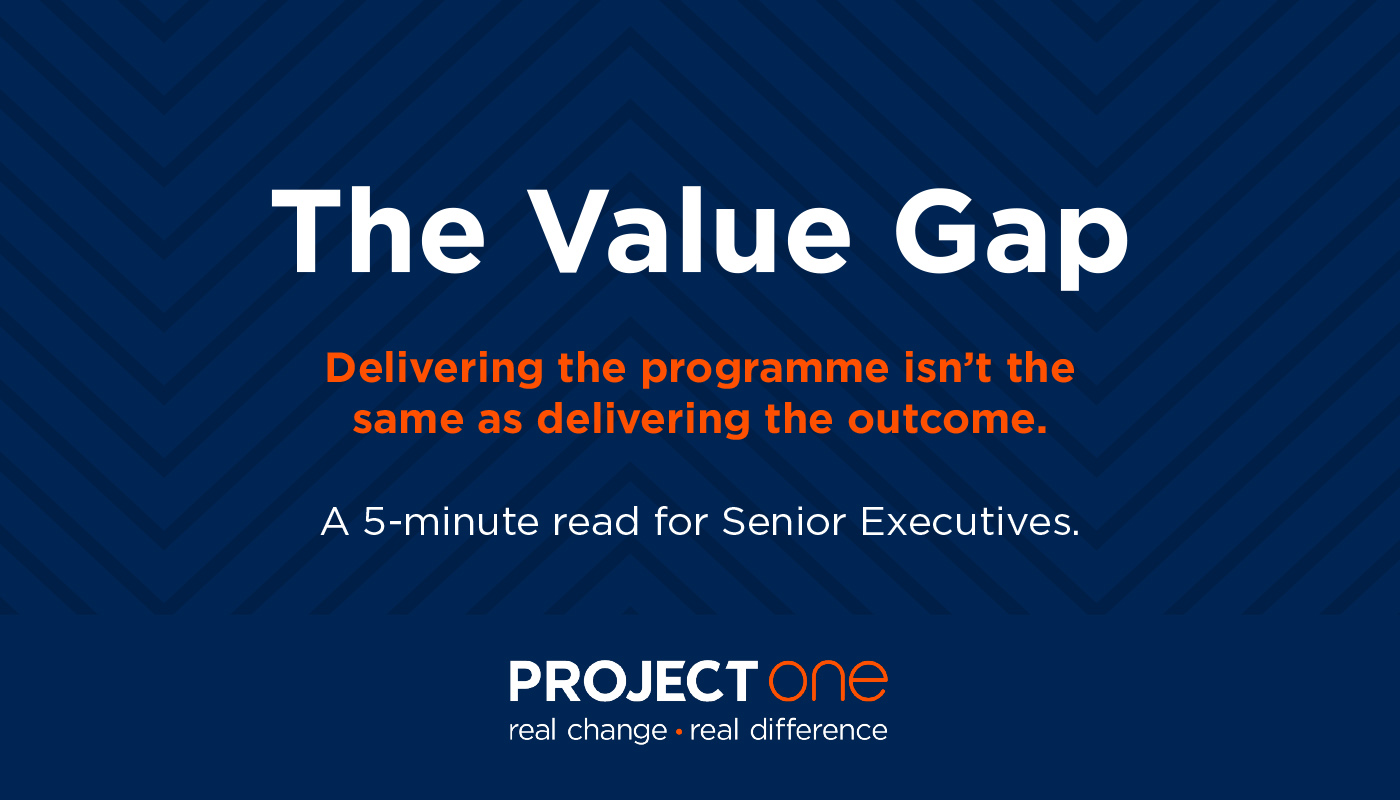 The Value Gap

Delivering the programme isn't the same as delivering the outcome.

A 5-minute read for Senior Executives.

PROJECT one
real change • real difference